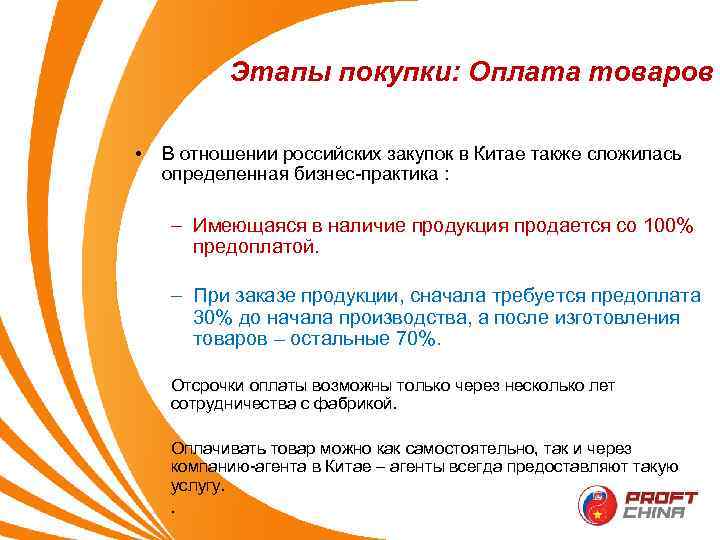 Этапы покупки: Оплата товаров

• В отношении российских закупок в Китае также сложилась определенная бизнес-практика :

– Имеющаяся в наличие продукция продается со 100% предоплатой.

– При заказе продукции, сначала требуется предоплата 30% до начала производства, а после изготовления товаров – остальные 70%.

Отсрочки оплаты возможны только через несколько лет сотрудничества с фабрикой.

Оплачивать товар можно как самостоятельно, так и через компанию-агента в Китае – агенты всегда предоставляют такую услугу.

.

PROFT CHINA